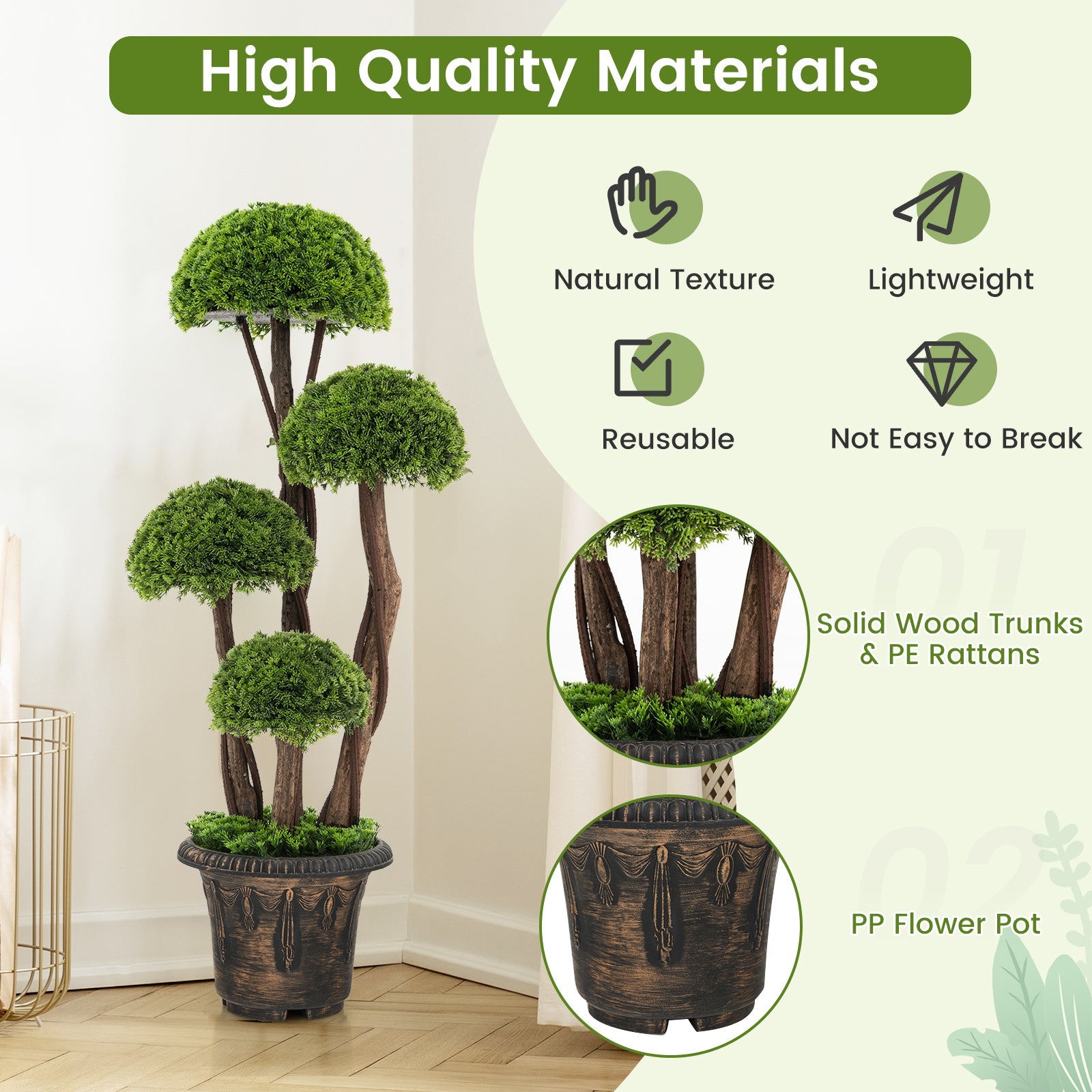 High Quality Materials

Natural Texture

Lightweight

Reusable

Not Easy to Break

01

Solid Wood Trunks & PE Rattans

02

PP Flower Pot